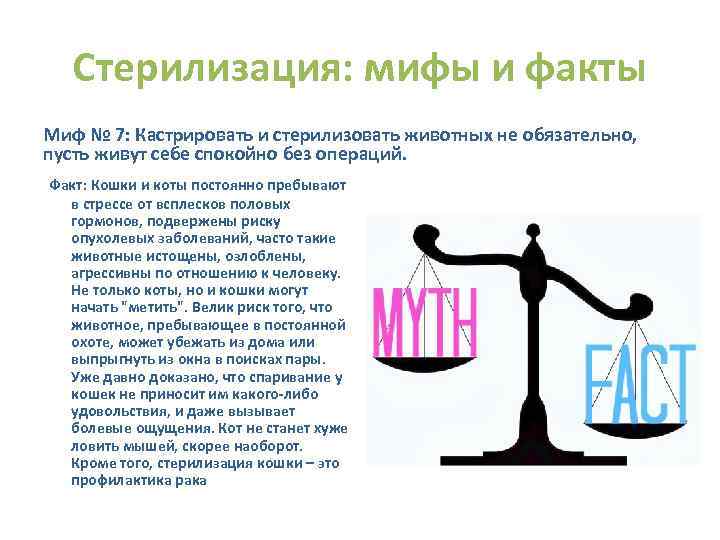 Стерилизация: мифы и факты

Миф № 7: Кастрировать и стерилизовать животных не обязательно, пусть живут себе спокойно без операций.

Факт: Кошки и коты постоянно пребывают в стрессе от всплесков половых гормонов, подвержены риску опухолевых заболеваний, часто такие животные истощены, озлоблены, агрессивны по отношению к человеку. Не только коты, но и кошки могут начать "метить". Велик риск того, что животное, пребывающее в постоянной охоте, может убежать из дома или выпрыгнуть из окна в поисках пары. Уже давно доказано, что спаривание у кошек не приносит им какого-либо удовольствия, и даже вызывает болевые ощущения. Кот не станет хуже ловить мышей, скорее наоборот. Кроме того, стерилизация кошки – это профилактика рака

MYTH

FACT